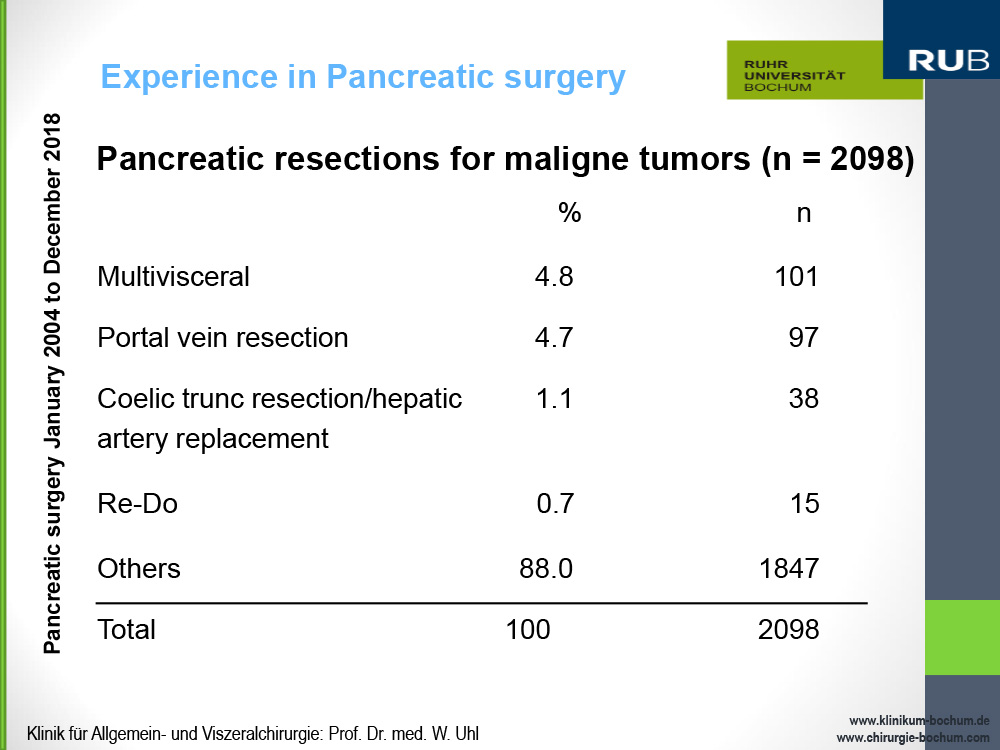 Experience in Pancreatic surgery

RUHR UNIVERSITÄT BOCHUM

RUB

Pancreatic surgery January 2004 to December 2018

Pancreatic resections for maligne tumors (n = 2098)

| | % | n |
|---|---|---|
| Multivisceral | 4.8 | 101 |
| Portal vein resection | 4.7 | 97 |
| Coelic trunc resection/hepatic artery replacement | 1.1 | 38 |
| Re-Do | 0.7 | 15 |
| Others | 88.0 | 1847 |
| Total | 100 | 2098 |

Klinik für Allgemein- und Viszeralchirurgie: Prof. Dr. med. W. Uhl

www.klinikum-bochum.de
www.chirurgie-bochum.com